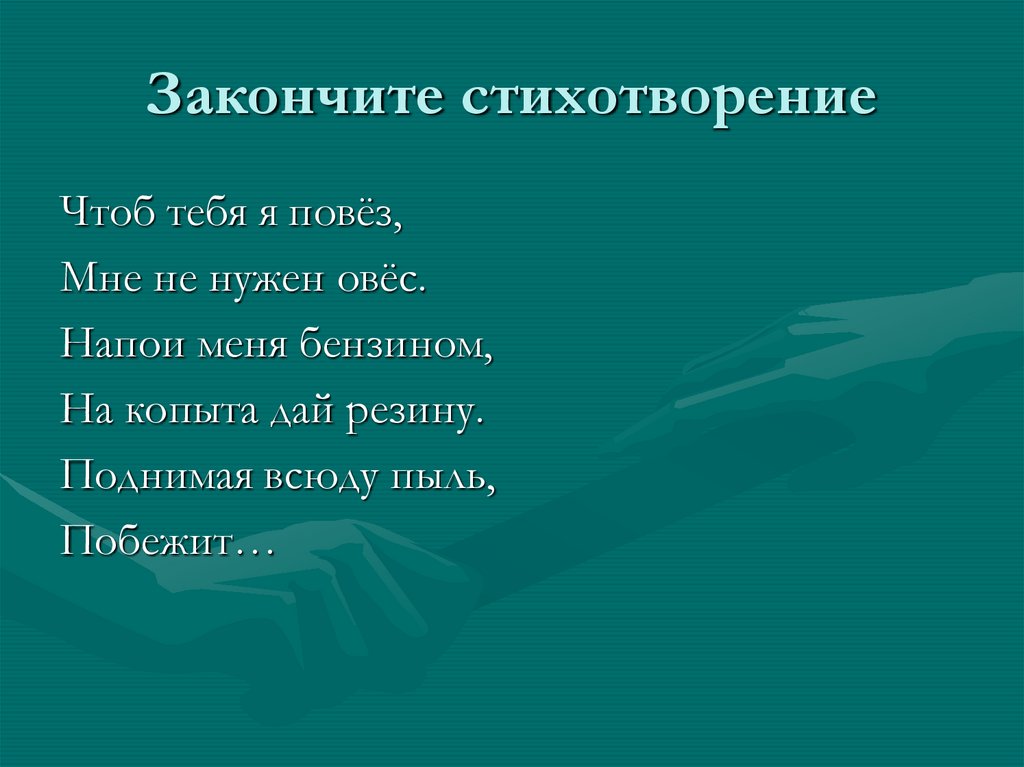 Закончите стихотворение

Чтоб тебя я повёз,
Мне не нужен овёс.
Напои меня бензином,
На копыта дай резину.
Поднимая всюду пыль,
Побежит…